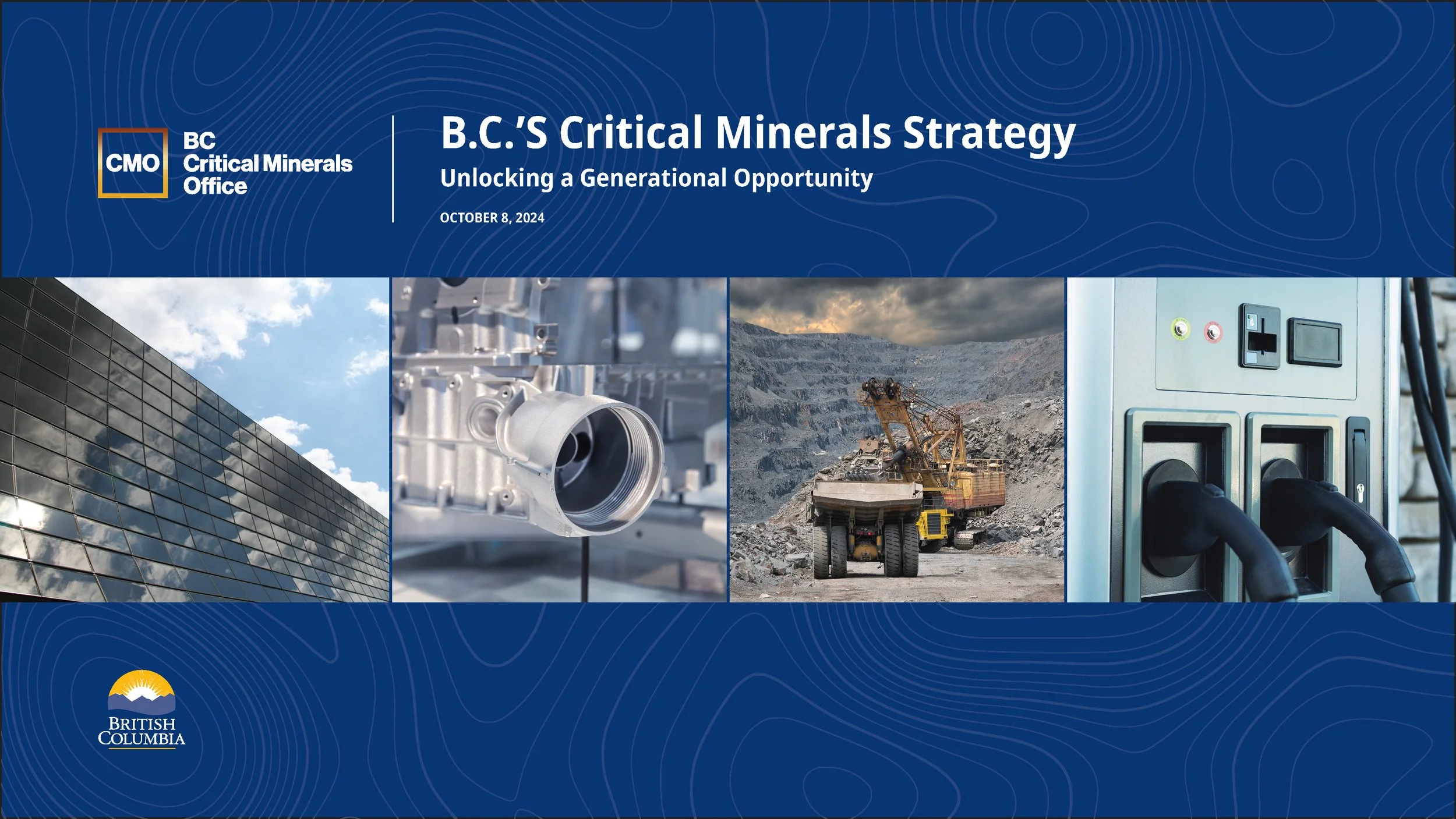 CMO
BC
Critical Minerals
Office

B.C.'S Critical Minerals Strategy
Unlocking a Generational Opportunity
OCTOBER 8, 2024

BRITISH
COLUMBIA